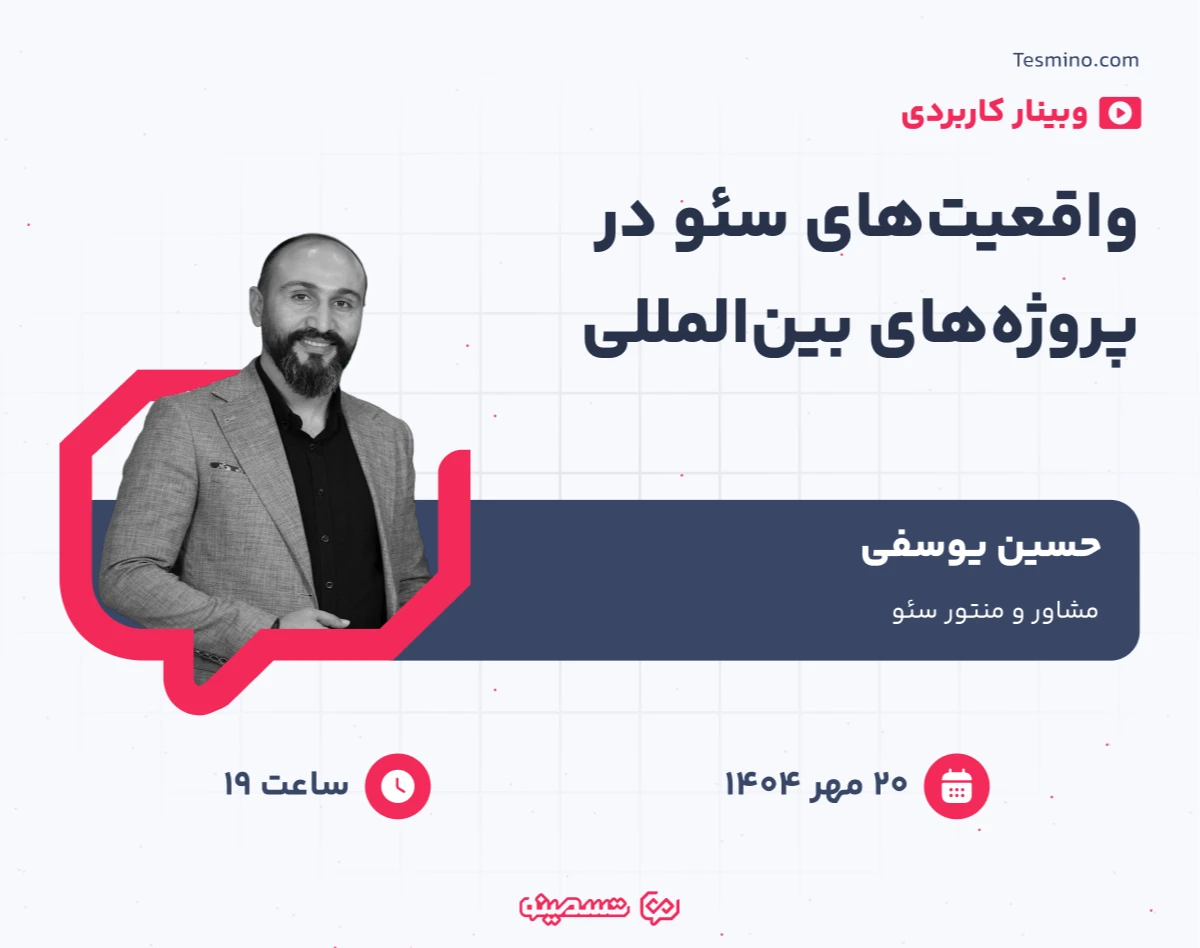 Tesmino.com

وبینار کاربردی

واقعیت‌های سئو در پروژه‌های بین‌المللی

حسین یوسفی

مشاور و منتور سئو

۲۰ مهر ۱۴۰۴

ساعت ۱۹

تسمینو